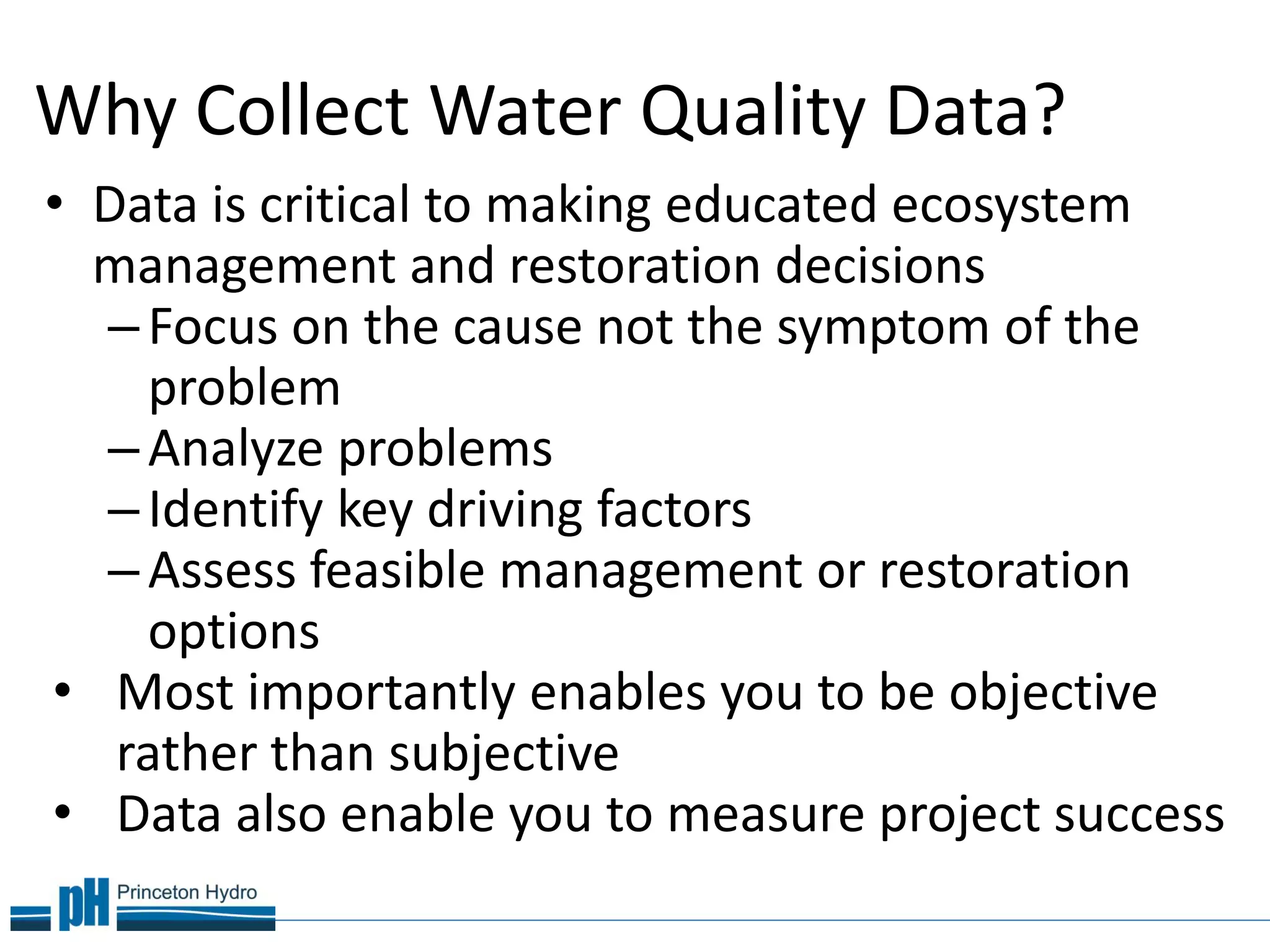 Why Collect Water Quality Data?

• Data is critical to making educated ecosystem management and restoration decisions
– Focus on the cause not the symptom of the problem
– Analyze problems
– Identify key driving factors
– Assess feasible management or restoration options

• Most importantly enables you to be objective rather than subjective

• Data also enable you to measure project success

pH Princeton Hydro